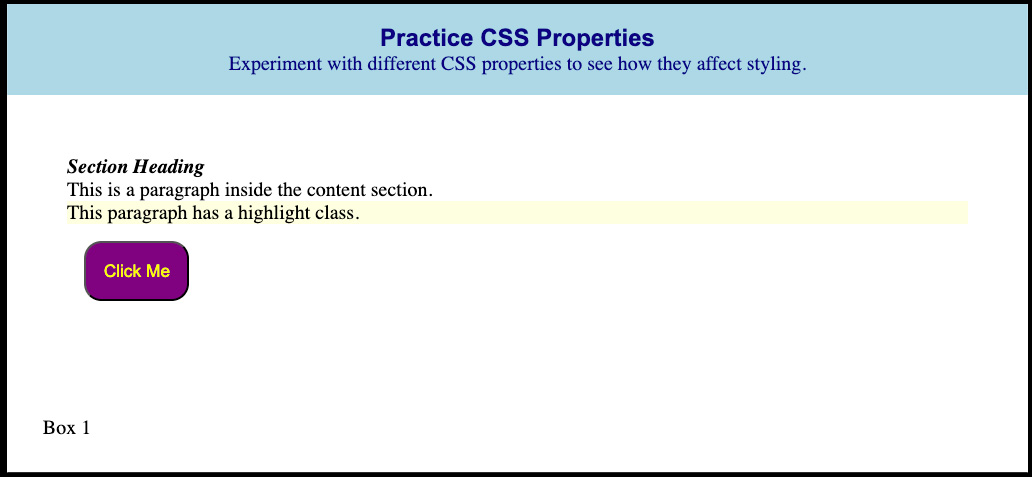 Practice CSS Properties
Experiment with different CSS properties to see how they affect styling.

Section Heading
This is a paragraph inside the content section.
This paragraph has a highlight class.

Click Me

Box 1